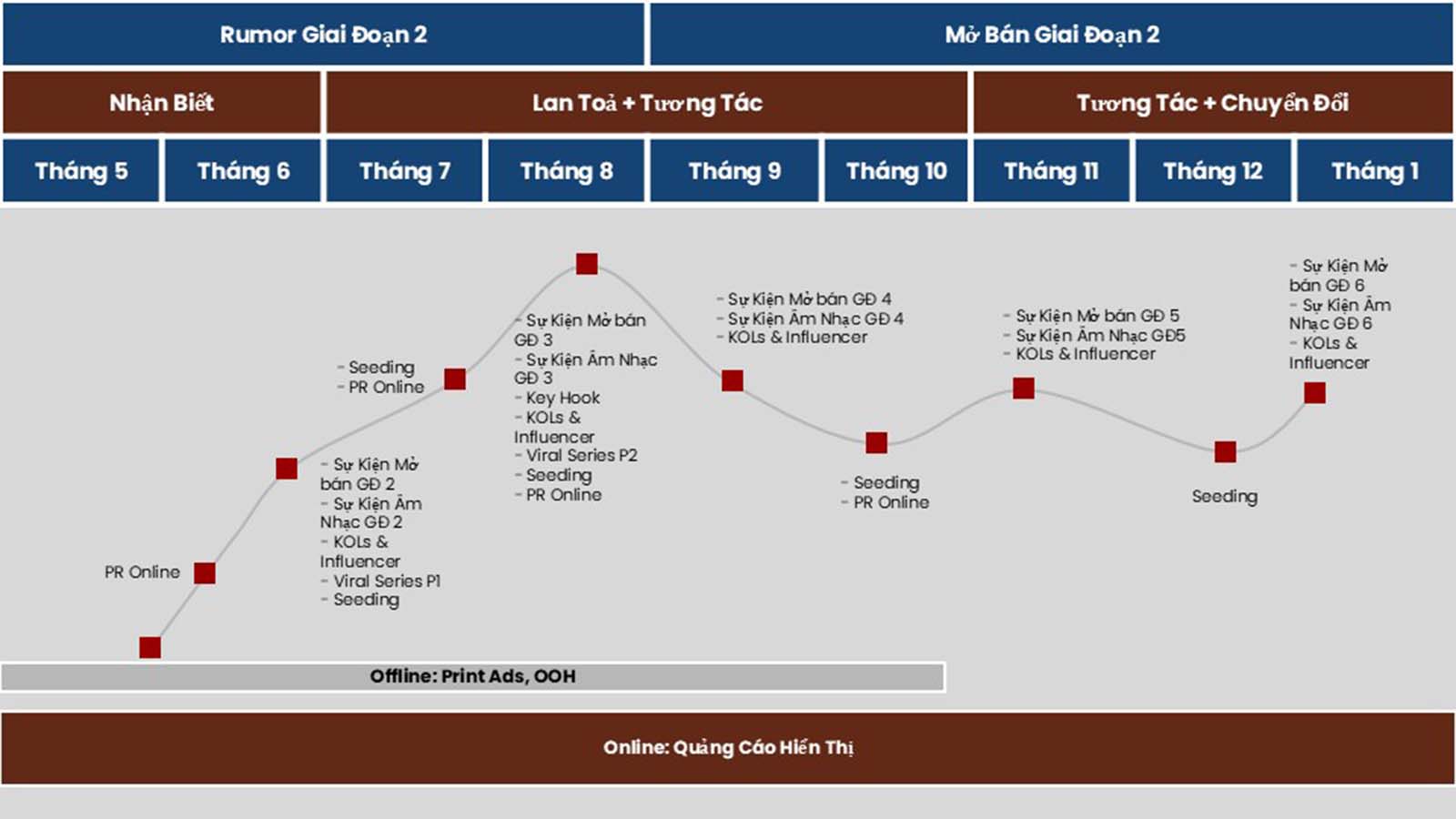 Rumor Giai Đoạn 2

Mở Bán Giai Đoạn 2

Nhận Biết

Lan Toả + Tương Tác

Tương Tác + Chuyển Đổi

Tháng 5

Tháng 6

Tháng 7

Tháng 8

Tháng 9

Tháng 10

Tháng 11

Tháng 12

Tháng 1

PR Online

- Sự Kiện Mở bán GĐ 2
- Sự Kiện Âm Nhạc GĐ 2
- KOLs & Influencer
- Viral Series P1
- Seeding

- Seeding
- PR Online

- Sự Kiện Mở bán GĐ 3
- Sự Kiện Âm Nhạc GĐ 3
- Key Hook
- KOLs & Influencer
- Viral Series P2
- Seeding
- PR Online

- Sự Kiện Mở bán GĐ 4
- Sự Kiện Âm Nhạc GĐ 4
- KOLs & Influencer

- Seeding
- PR Online

- Sự Kiện Mở bán GĐ 5
- Sự Kiện Âm Nhạc GĐ5
- KOLs & Influencer

Seeding

- Sự Kiện Mở bán GĐ 6
- Sự Kiện Âm Nhạc GĐ 6
- KOLs & Influencer

Offline: Print Ads, OOH

Online: Quảng Cáo Hiển Thị